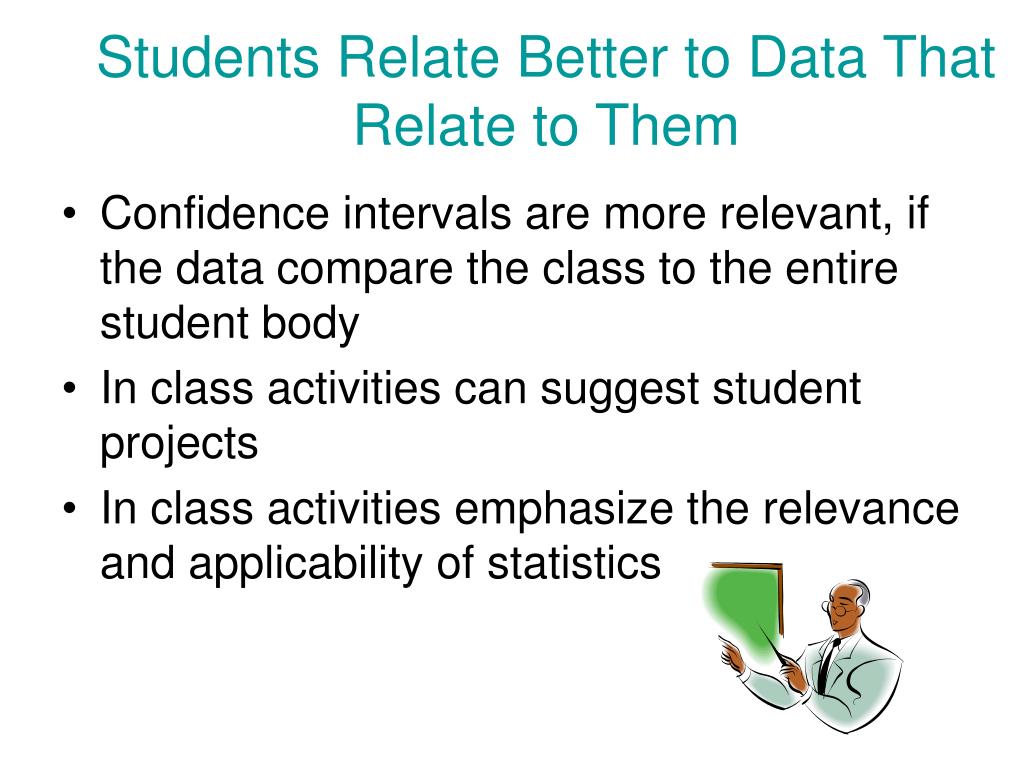 Students Relate Better to Data That Relate to Them

• Confidence intervals are more relevant, if the data compare the class to the entire student body
• In class activities can suggest student projects
• In class activities emphasize the relevance and applicability of statistics